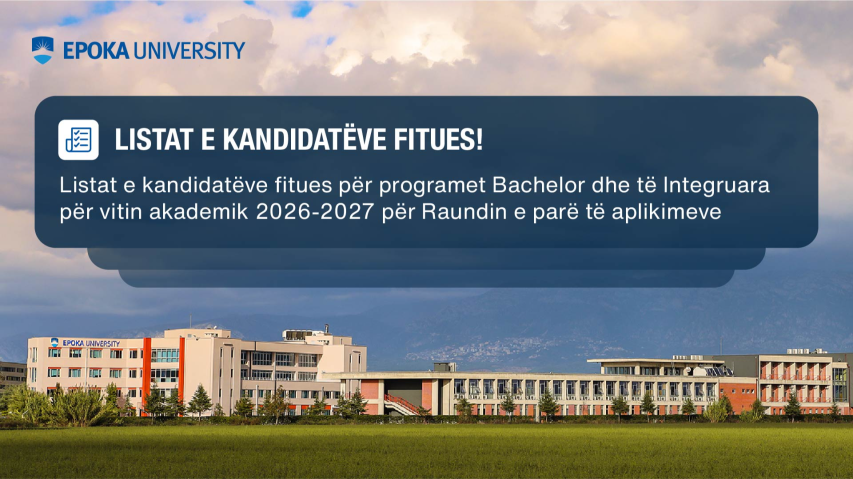 EPOKA UNIVERSITY

LISTAT E KANDIDATËVE FITUES!

Listat e kandidatëve fitues për programet Bachelor dhe të Integruara për vitin akademik 2026-2027 për Raundin e parë të aplikimeve

EPOKA UNIVERSITY